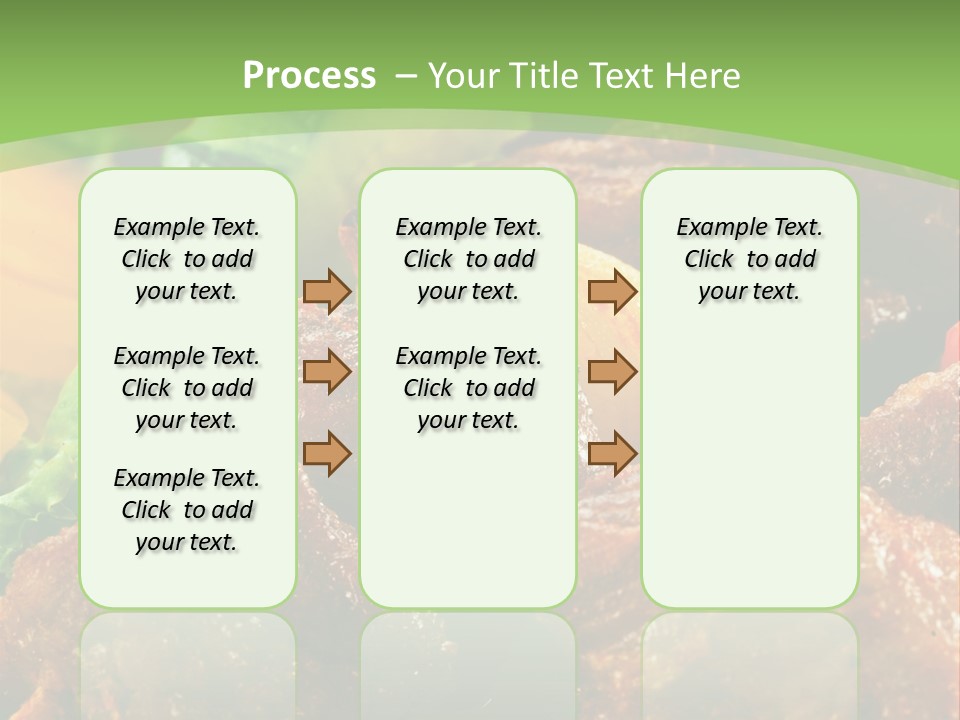 Process – Your Title Text Here

Example Text. Click to add your text.

Example Text. Click to add your text.

Example Text. Click to add your text.

Example Text. Click to add your text.

Example Text. Click to add your text.

Example Text. Click to add your text.